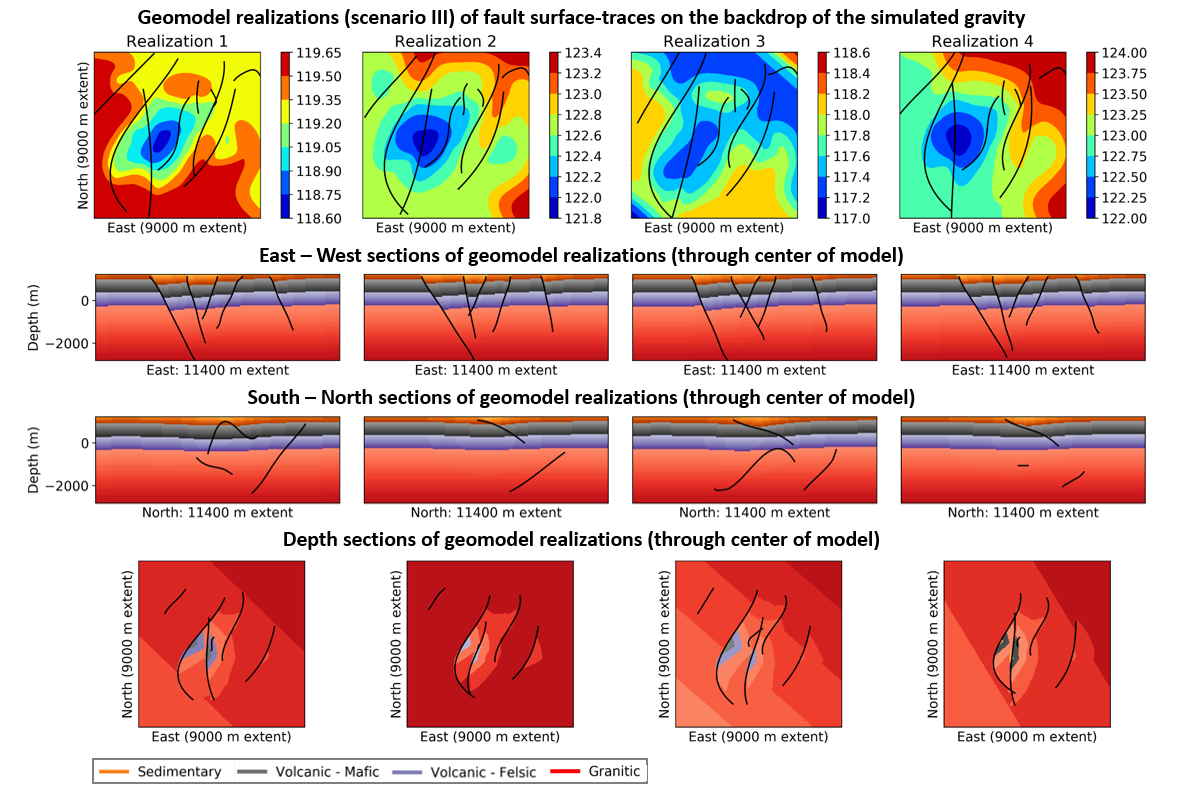 Geomodel realizations (scenario III) of fault surface-traces on the backdrop of the simulated gravity

Realization 1

North (9000 m extent)

East (9000 m extent)

119.65
119.50
119.35
119.20
119.05
118.90
118.75
118.60

Realization 2

East (9000 m extent)

123.4
123.2
123.0
122.8
122.6
122.4
122.2
122.0
121.8

Realization 3

East (9000 m extent)

118.6
118.4
118.2
118.0
117.8
117.6
117.4
117.2
117.0

Realization 4

East (9000 m extent)

124.00
123.75
123.50
123.25
123.00
122.75
122.50
122.25
122.00

East – West sections of geomodel realizations (through center of model)

Depth (m)

0
−2000

East: 11400 m extent

East: 11400 m extent

East: 11400 m extent

East: 11400 m extent

South – North sections of geomodel realizations (through center of model)

Depth (m)

0
−2000

North: 11400 m extent

North: 11400 m extent

North: 11400 m extent

North: 11400 m extent

Depth sections of geomodel realizations (through center of model)

North (9000 m extent)

East (9000 m extent)

North (9000 m extent)

East (9000 m extent)

North (9000 m extent)

East (9000 m extent)

North (9000 m extent)

East (9000 m extent)

Sedimentary Volcanic - Mafic Volcanic - Felsic Granitic